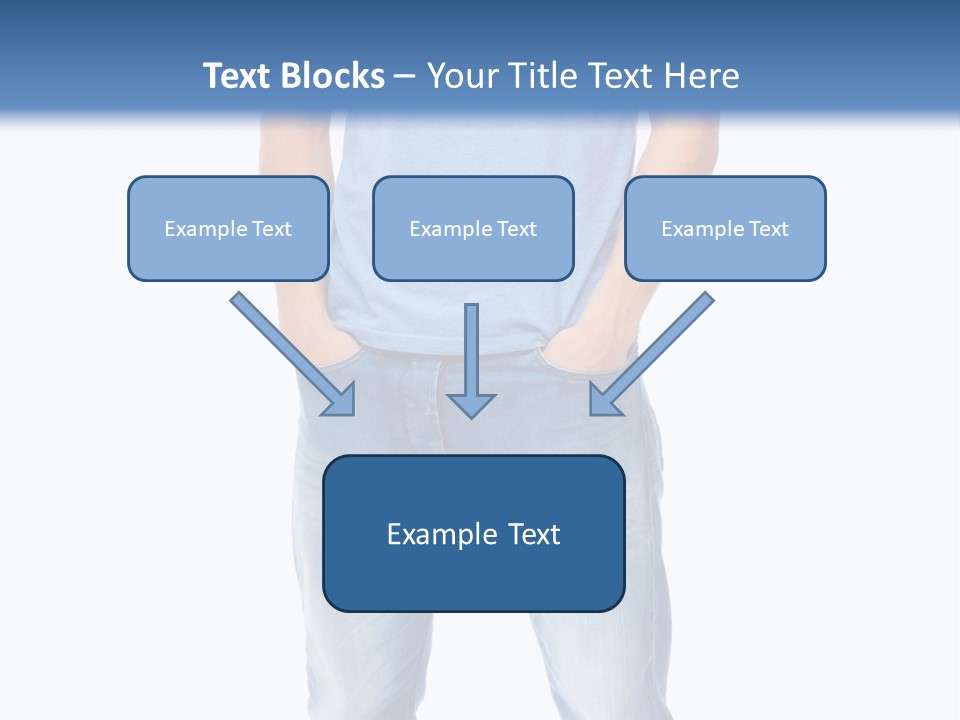 Text Blocks – Your Title Text Here

Example Text

Example Text

Example Text

Example Text